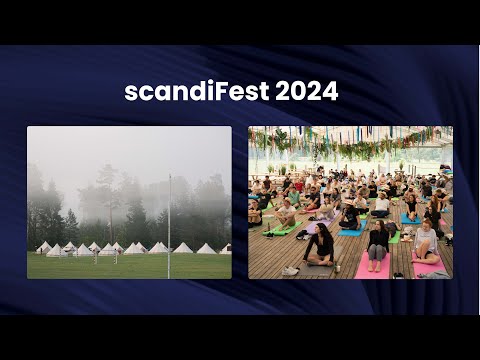 scandiFest 2024